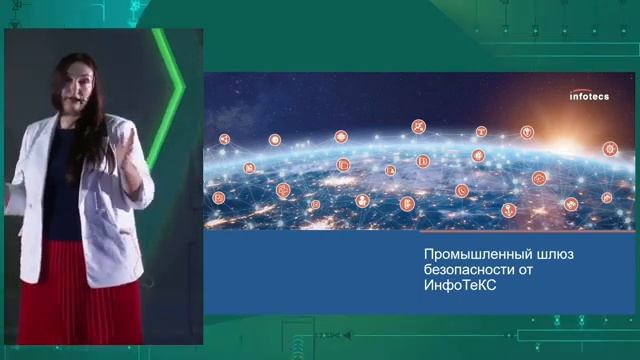 infotecs

Промышленный шлюз безопасности от ИнфоТеКС